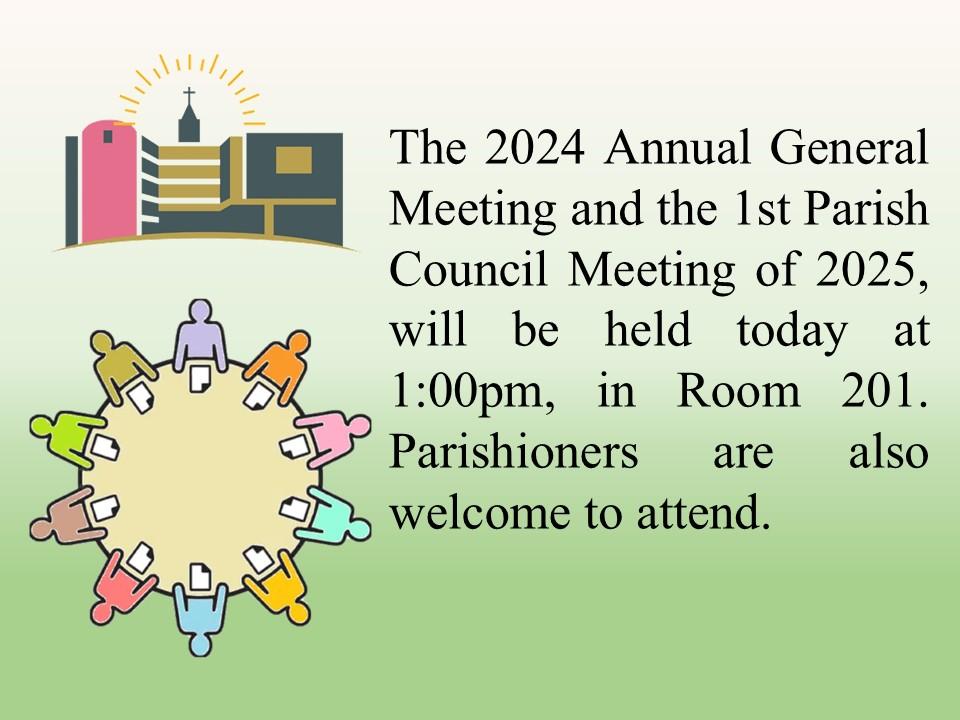 The 2024 Annual General Meeting and the 1st Parish Council Meeting of 2025, will be held today at 1:00pm, in Room 201. Parishioners are also welcome to attend.